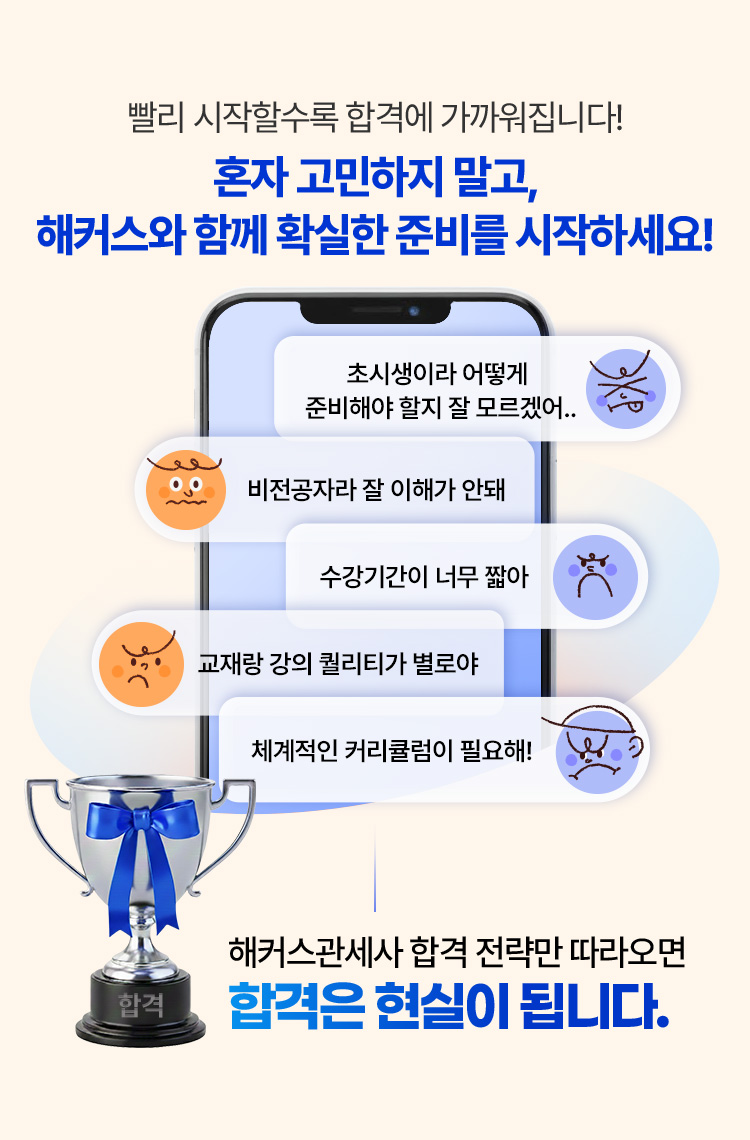 빨리 시작할수록 합격에 가까워집니다!

혼자 고민하지 말고,
해커스와 함께 확실한 준비를 시작하세요!

초시생이라 어떻게
준비해야 할지 잘 모르겠어..

비전공자라 잘 이해가 안돼

수강기간이 너무 짧아

교재랑 강의 퀄리티가 별로야

체계적인 커리큘럼이 필요해!

합격

해커스관세사 합격 전략만 따라오면
합격은 현실이 됩니다.